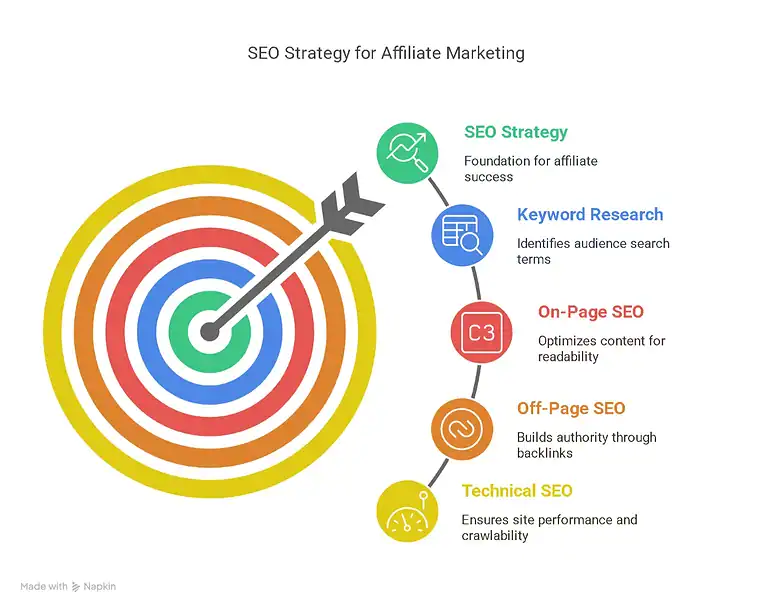 SEO Strategy for Affiliate Marketing

SEO Strategy

Foundation for affiliate success

Keyword Research

Identifies audience search terms

C3

On-Page SEO

Optimizes content for readability

Off-Page SEO

Builds authority through backlinks

Technical SEO

Ensures site performance and crawlability

Made with Napkin